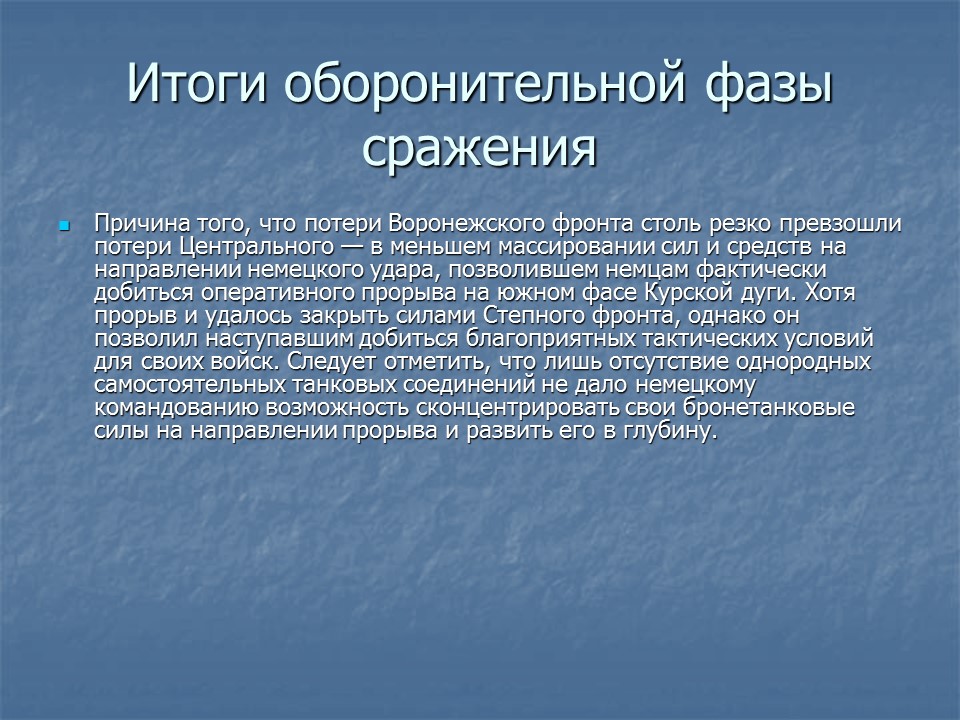 Итоги оборонительной фазы сражения

Причина того, что потери Воронежского фронта столь резко превзошли потери Центрального — в меньшем массировании сил и средств на направлении немецкого удара, позволившем немцам фактически добиться оперативного прорыва на южном фасе Курской дуги. Хотя прорыв и удалось закрыть силами Степного фронта, однако он позволил наступавшим добиться благоприятных тактических условий для своих войск. Следует отметить, что лишь отсутствие однородных самостоятельных танковых соединений не дало немецкому командованию возможность сконцентрировать свои бронетанковые силы на направлении прорыва и развить его в глубину.